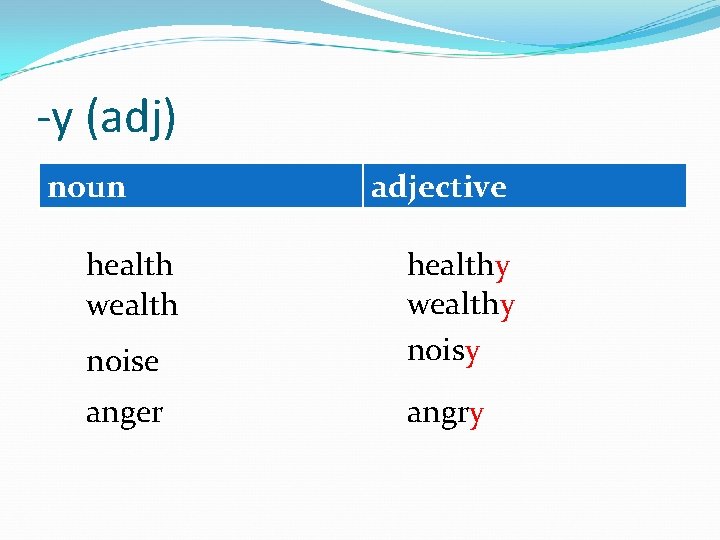 -y (adj)

| noun | adjective |
|---|---|
| health | healthy |
| wealth | wealthy |
| noise | noisy |
| anger | angry |